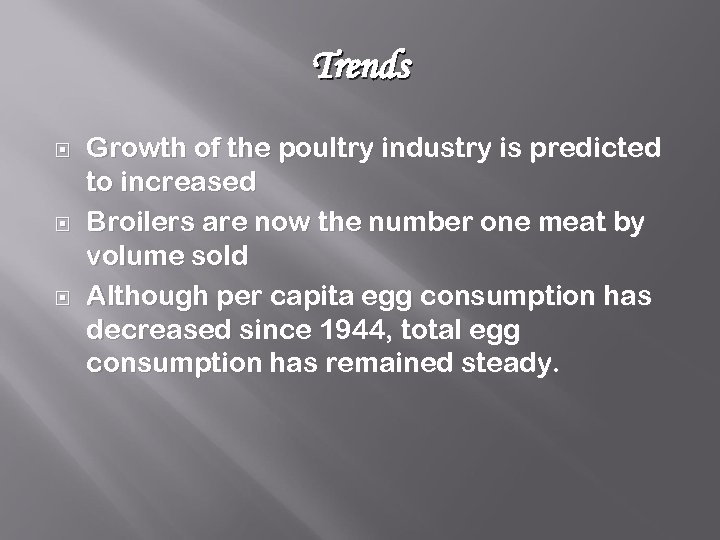 Trends

Growth of the poultry industry is predicted to increased

Broilers are now the number one meat by volume sold

Although per capita egg consumption has decreased since 1944, total egg consumption has remained steady.